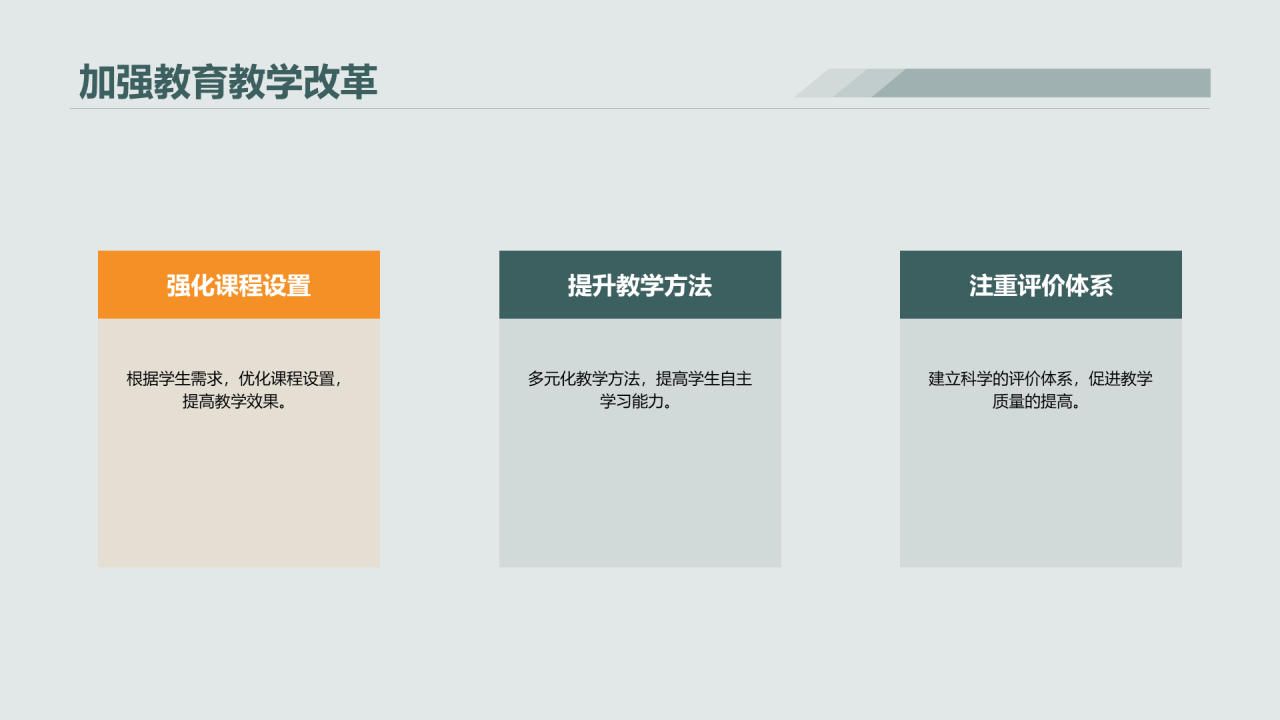 加强教育教学改革

强化课程设置

根据学生需求，优化课程设置，提高教学效果。

提升教学方法

多元化教学方法，提高学生自主学习能力。

注重评价体系

建立科学的评价体系，促进教学质量的提高。